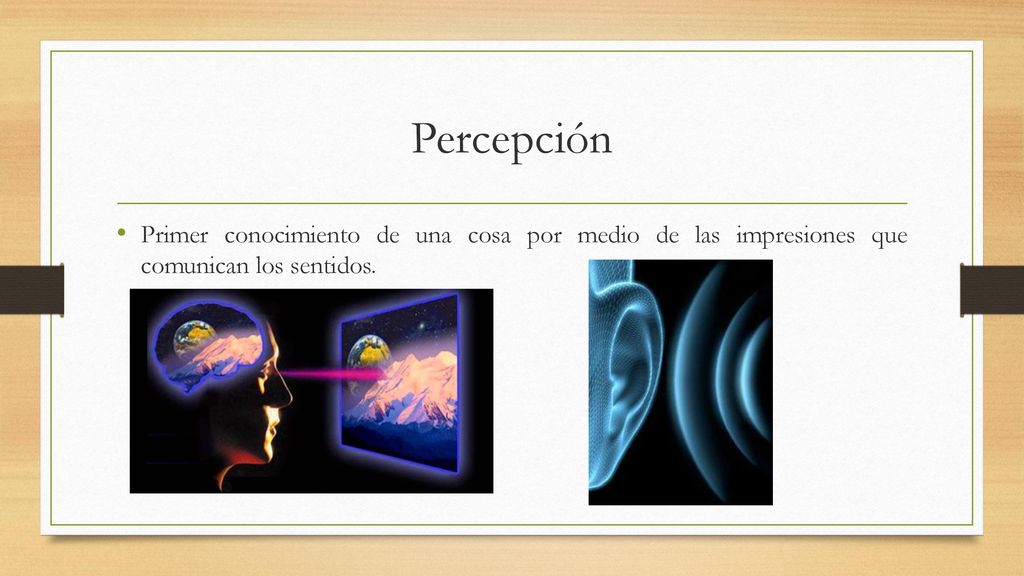 Percepción

• Primer conocimiento de una cosa por medio de las impresiones que comunican los sentidos.